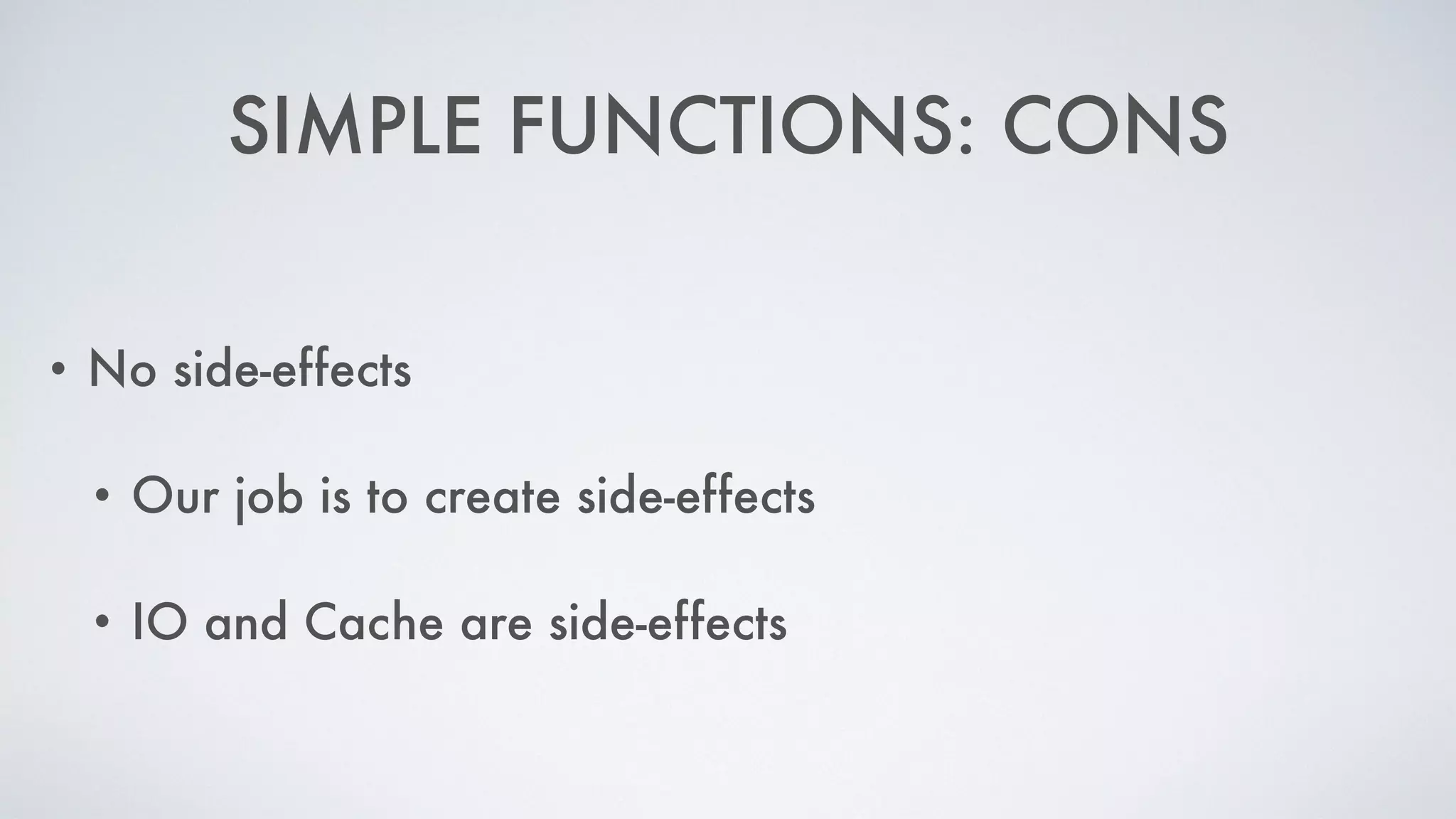 SIMPLE FUNCTIONS: CONS

• No side-effects

• Our job is to create side-effects

• IO and Cache are side-effects